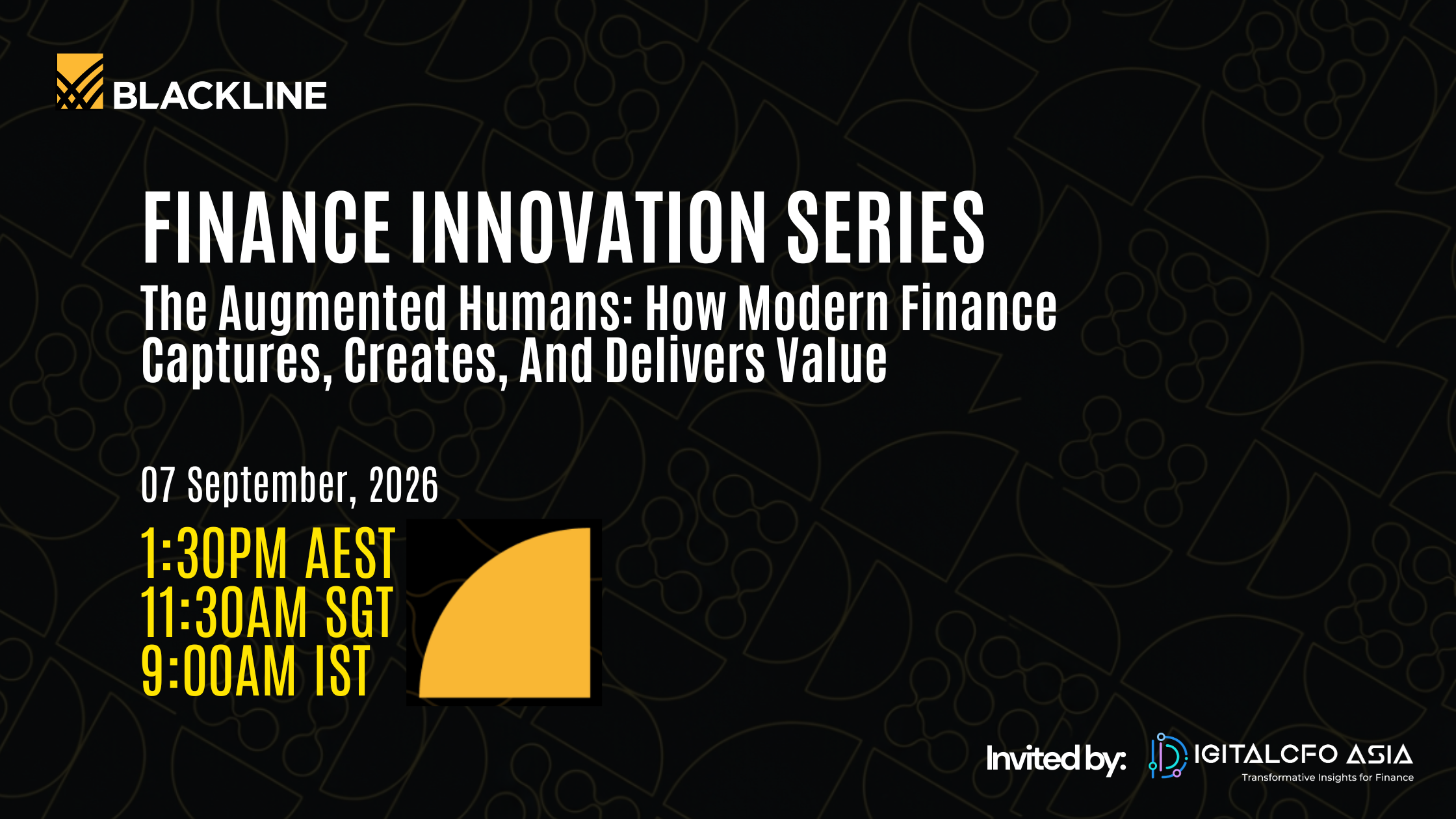 BLACKLINE

FINANCE INNOVATION SERIES

The Augmented Humans: How Modern Finance Captures, Creates, And Delivers Value

07 September, 2026

1:30PM AEST
11:30AM SGT
9:00AM IST

Invited by: DIGITALCFO ASIA
Transformative Insights for Finance